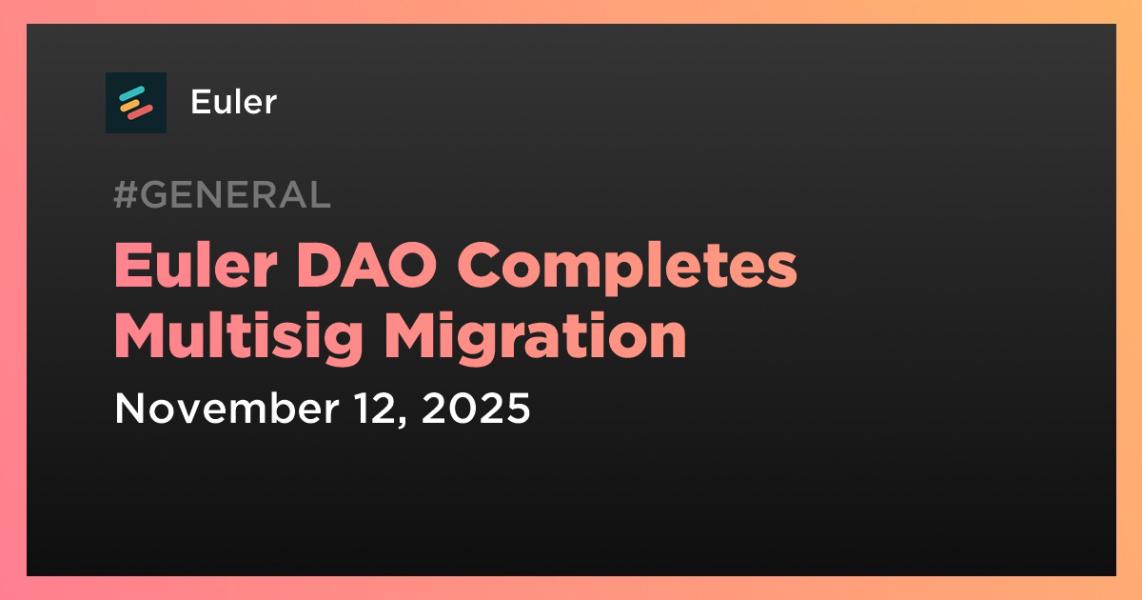 Euler

#GENERAL

Euler DAO Completes Multisig Migration

November 12, 2025